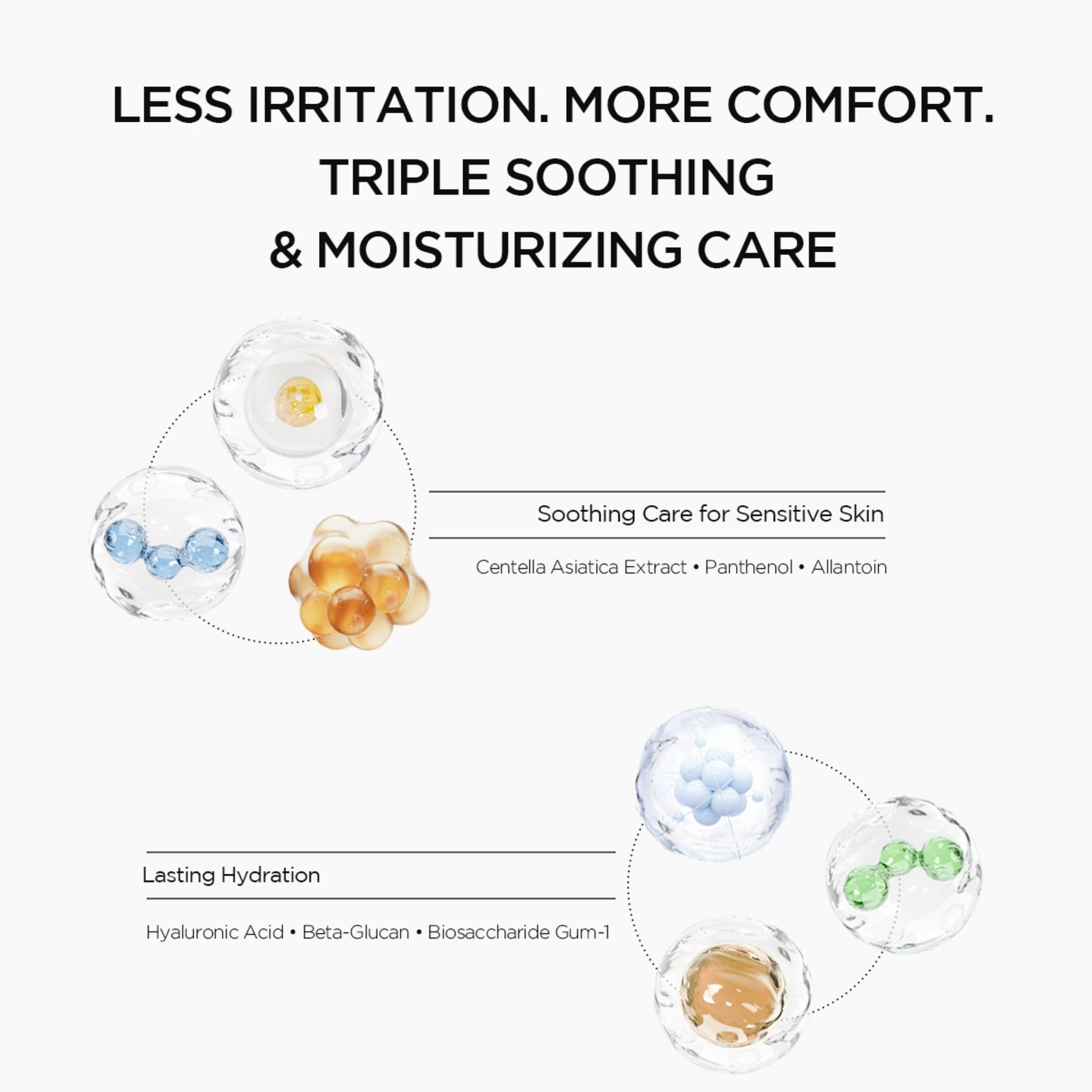 LESS IRRITATION. MORE COMFORT.
TRIPLE SOOTHING
& MOISTURIZING CARE

Soothing Care for Sensitive Skin

Centella Asiatica Extract • Panthenol • Allantoin

Lasting Hydration

Hyaluronic Acid • Beta-Glucan • Biosaccharide Gum-1